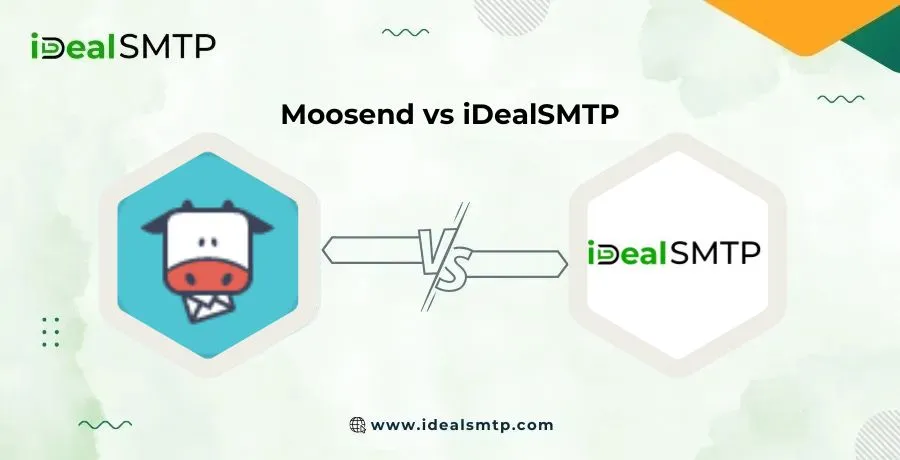 iDealSMTP

Moosend vs iDealSMTP

VS

iDealSMTP

www.idealsmtp.com